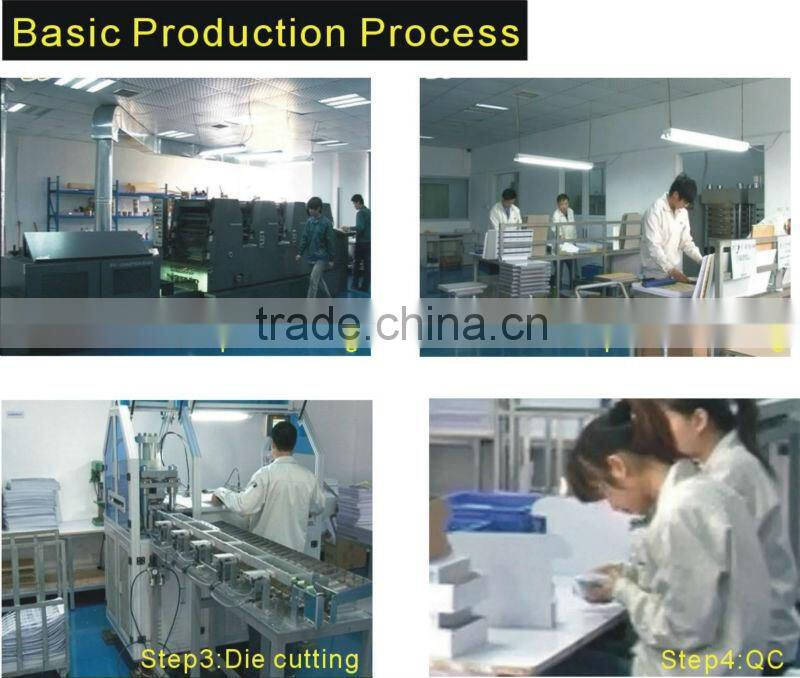 Basic Production Process

trade.china.cn

Step3:Die cutting

Step4:QC